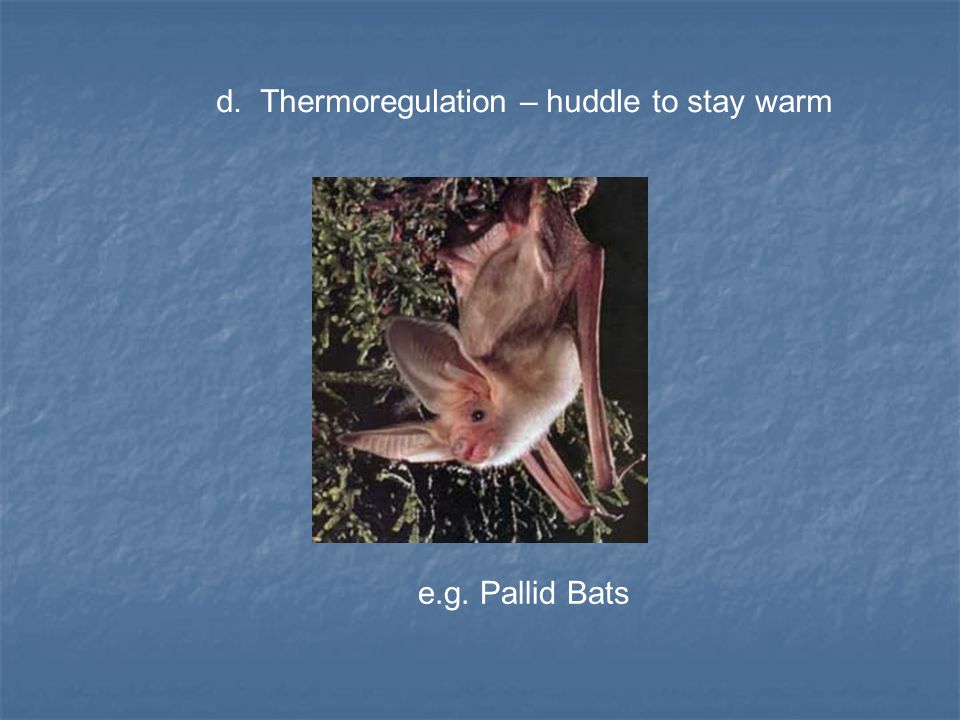 d. Thermoregulation – huddle to stay warm

e.g. Pallid Bats